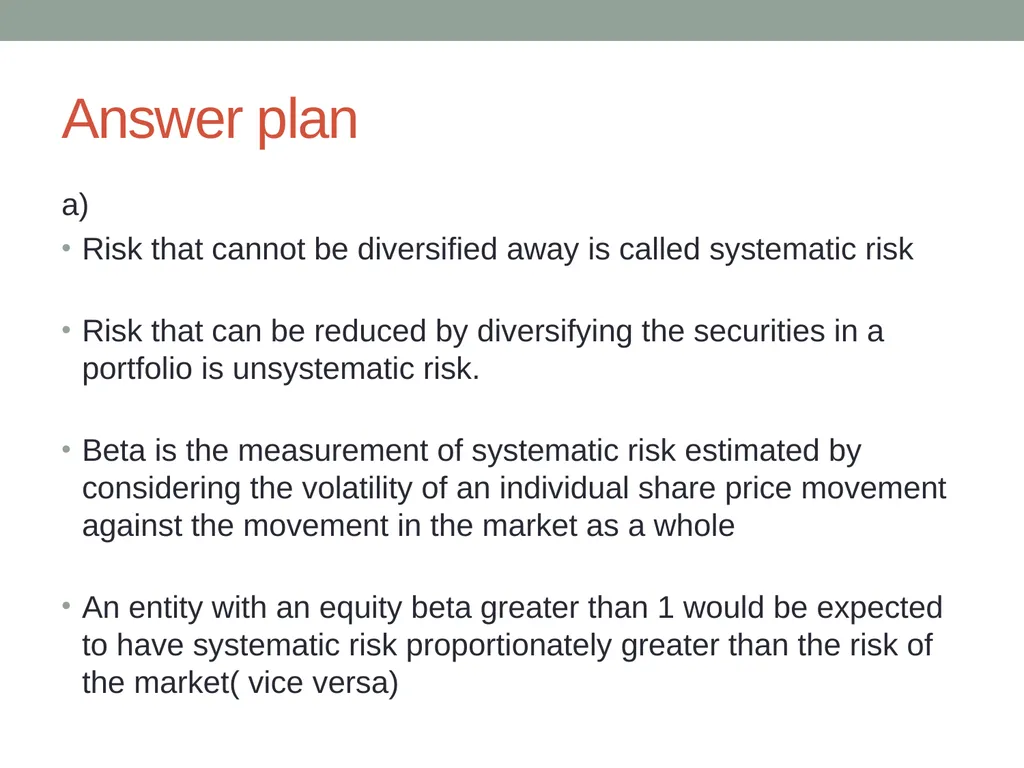 Answer plan

a)

• Risk that cannot be diversified away is called systematic risk

• Risk that can be reduced by diversifying the securities in a portfolio is unsystematic risk.

• Beta is the measurement of systematic risk estimated by considering the volatility of an individual share price movement against the movement in the market as a whole

• An entity with an equity beta greater than 1 would be expected to have systematic risk proportionately greater than the risk of the market( vice versa)